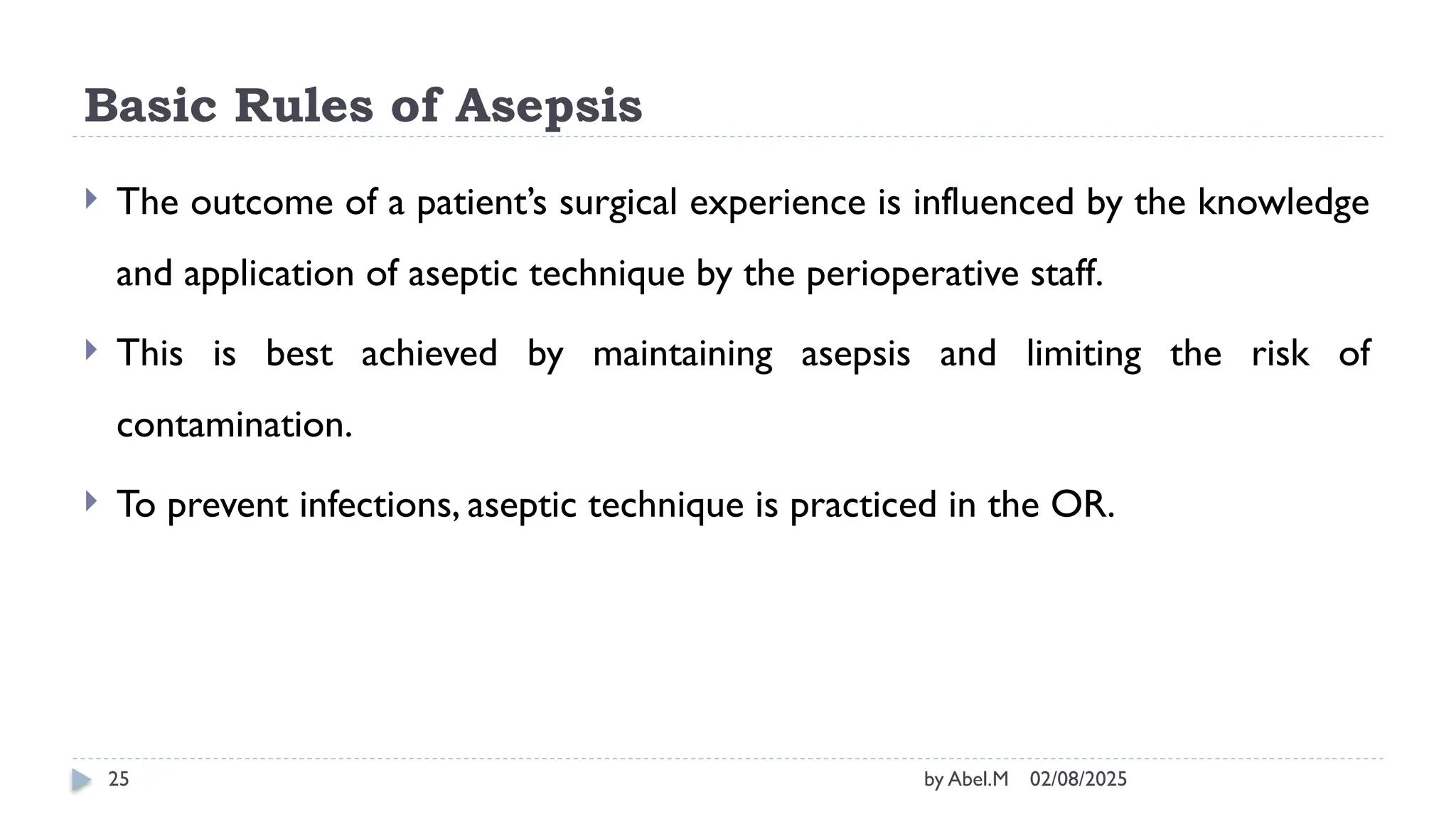 Basic Rules of Asepsis

The outcome of a patient’s surgical experience is influenced by the knowledge and application of aseptic technique by the perioperative staff.

This is best achieved by maintaining asepsis and limiting the risk of contamination.

To prevent infections, aseptic technique is practiced in the OR.

25

by Abel.M 02/08/2025